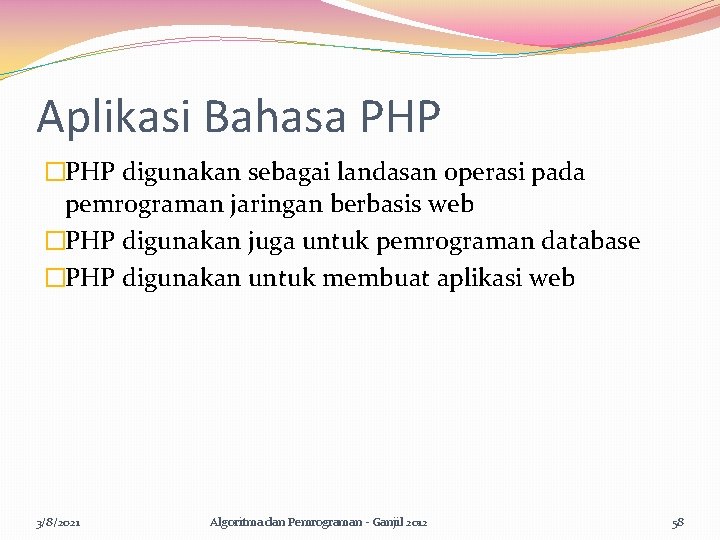 Aplikasi Bahasa PHP

□PHP digunakan sebagai landasan operasi pada pemrograman jaringan berbasis web

□PHP digunakan juga untuk pemrograman database

□PHP digunakan untuk membuat aplikasi web

3/8/2021

Algoritma dan Pemrograman - Ganjil 2012

58